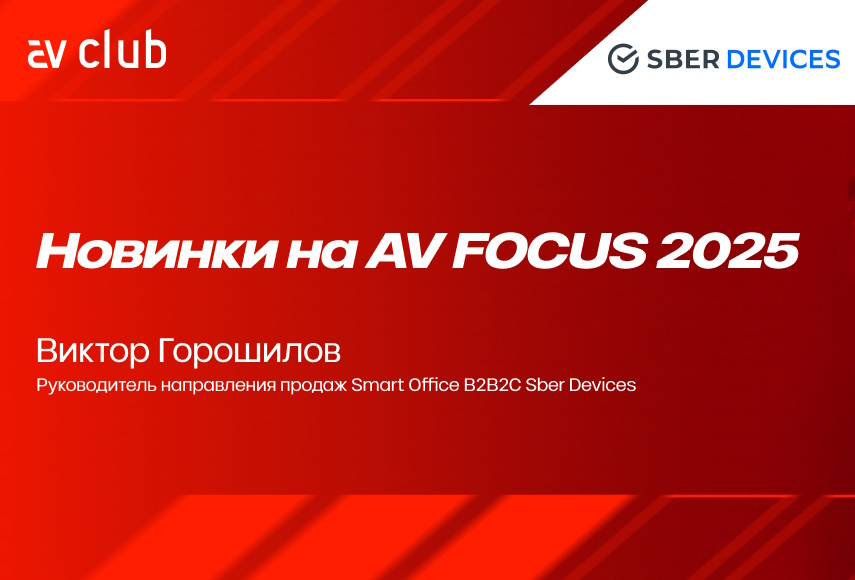 av club

SBER DEVICES

Новинки на AV FOCUS 2025

Виктор Горошилов

Руководитель направления продаж Smart Office B2B2C Sber Devices